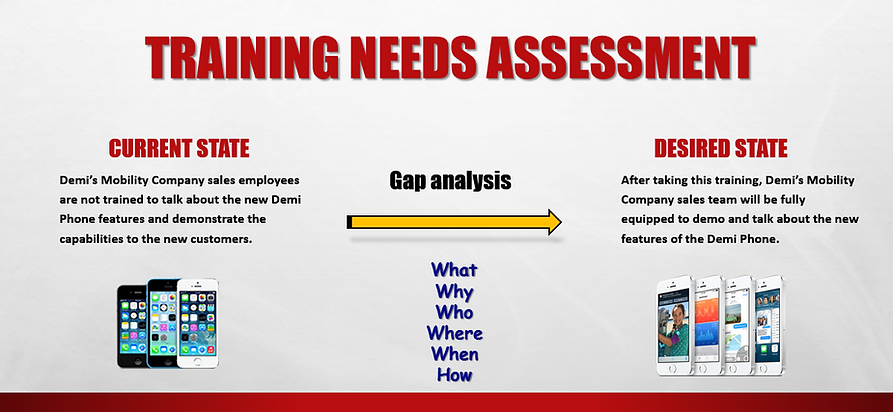 TRAINING NEEDS ASSESSMENT

CURRENT STATE

Demi's Mobility Company sales employees are not trained to talk about the new Demi Phone features and demonstrate the capabilities to the new customers.

Gap analysis

What
Why
Who
Where
When
How

DESIRED STATE

After taking this training, Demi's Mobility Company sales team will be fully equipped to demo and talk about the new features of the Demi Phone.